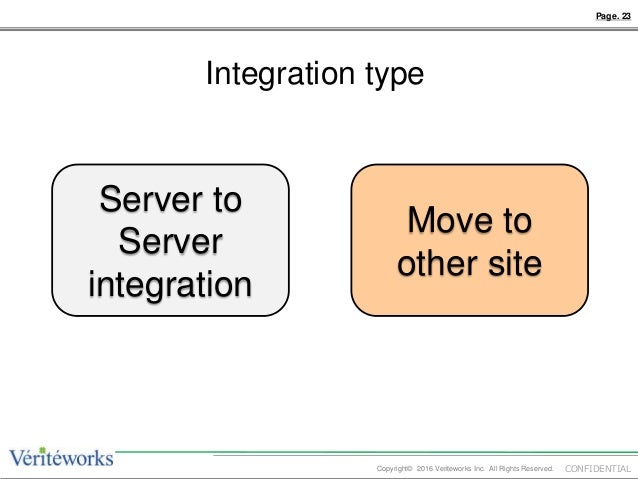 Page. 23

Integration type

Server to Server integration

Move to other site

Vériteworks

Copyright© 2016 Veriteworks Inc. All Rights Reserved. CONFIDENTIAL